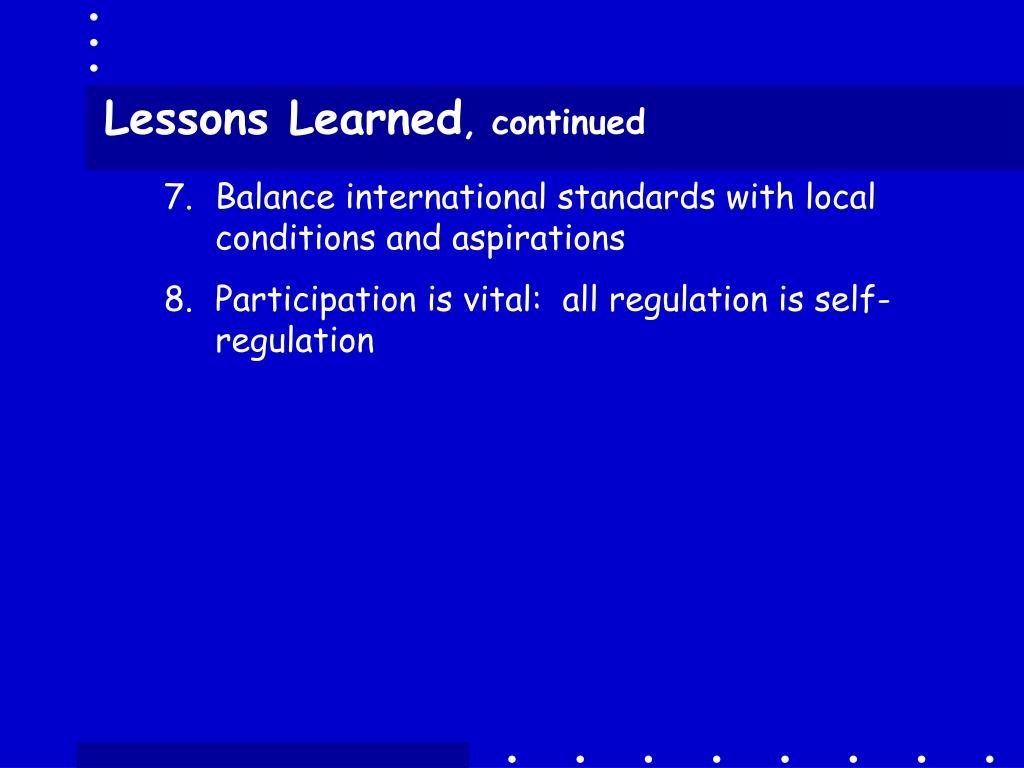 Lessons Learned, continued

7. Balance international standards with local conditions and aspirations

8. Participation is vital:  all regulation is self-regulation